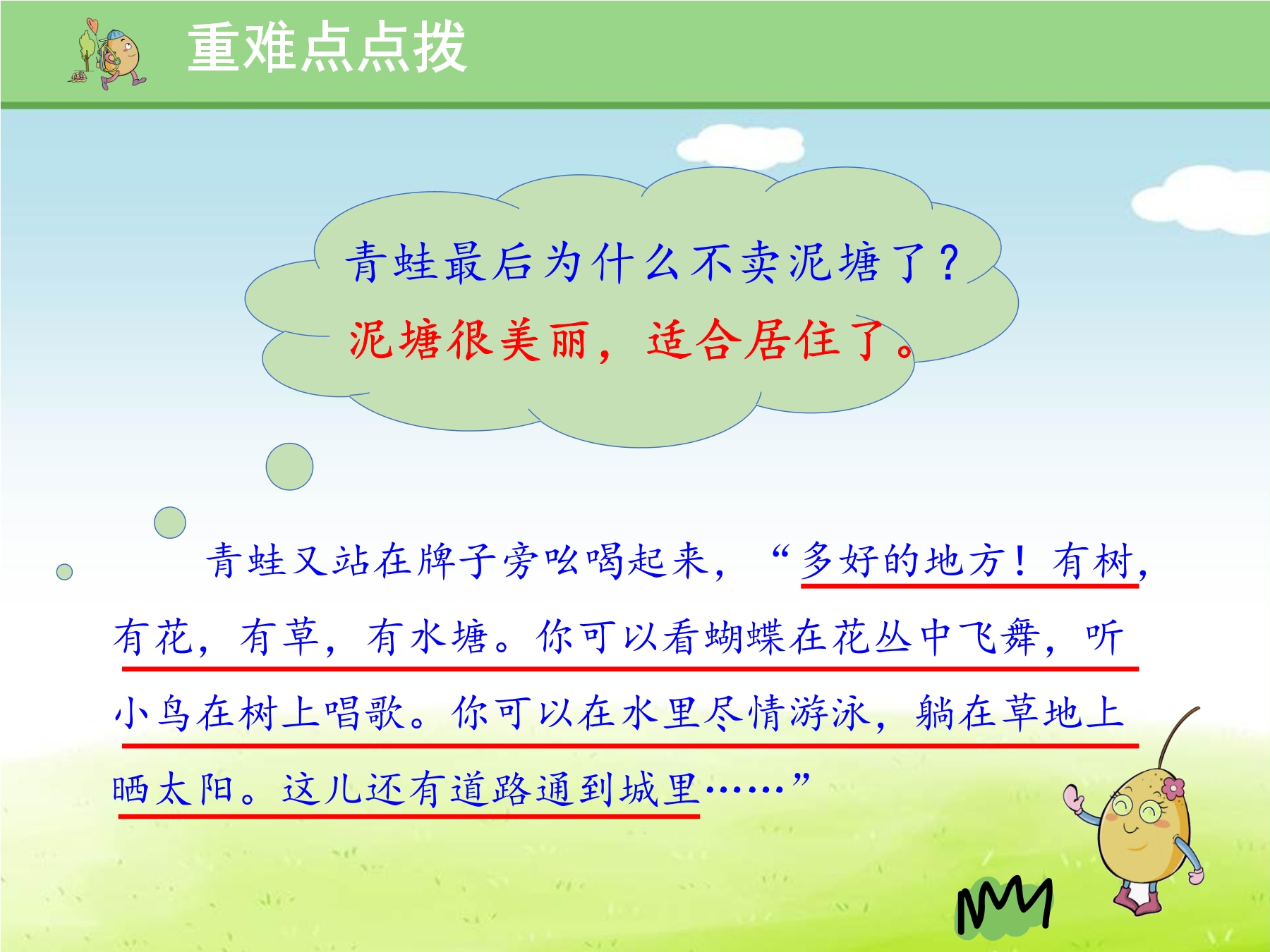 重难点点拨

青蛙最后为什么不卖泥塘了？

泥塘很美丽，适合居住了。

青蛙又站在牌子旁吆喝起来，“多好的地方！有树，有花，有草，有水塘。你可以看蝴蝶在花丛中飞舞，听小鸟在树上唱歌。你可以在水里尽情游泳，躺在草地上晒太阳。这儿还有道路通到城里……”